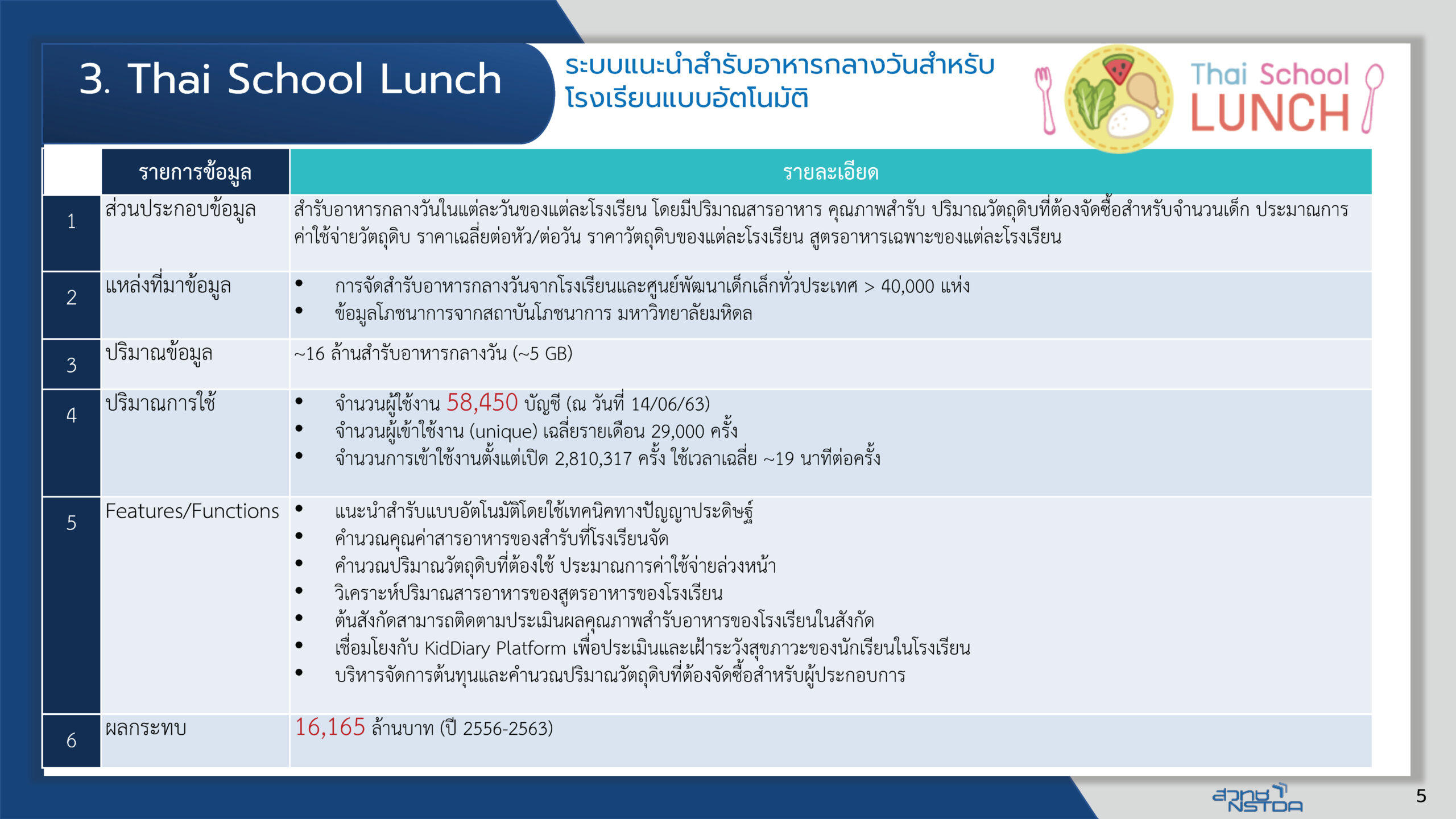 3. Thai School Lunch

ระบบแนะนำสำรับอาหารกลางวันสำหรับโรงเรียนแบบอัตโนมัติ

Thai School LUNCH

| | รายการข้อมูล | รายละเอียด |
|---|---|---|
| 1 | ส่วนประกอบข้อมูล | สำรับอาหารกลางวันในแต่ละวันของแต่ละโรงเรียน โดยมีปริมาณสารอาหาร คุณภาพสำรับ ปริมาณวัตถุดิบที่ต้องจัดซื้อสำหรับจำนวนเด็ก ประมาณการค่าใช้จ่ายวัตถุดิบ ราคาเฉลี่ยต่อหัว/ต่อวัน ราคาวัตถุดิบของแต่ละโรงเรียน สูตรอาหารเฉพาะของแต่ละโรงเรียน |
| 2 | แหล่งที่มาข้อมูล | • การจัดสำรับอาหารกลางวันจากโรงเรียนและศูนย์พัฒนาเด็กเล็กทั่วประเทศ > 40,000 แห่ง • ข้อมูลโภชนาการจากสถาบันโภชนาการ มหาวิทยาลัยมหิดล |
| 3 | ปริมาณข้อมูล | ~16 ล้านสำรับอาหารกลางวัน (~5 GB) |
| 4 | ปริมาณการใช้ | • จำนวนผู้ใช้งาน 58,450 บัญชี (ณ วันที่ 14/06/63) • จำนวนผู้เข้าใช้งาน (unique) เฉลี่ยรายเดือน 29,000 ครั้ง • จำนวนการเข้าใช้งานตั้งแต่เปิด 2,810,317 ครั้ง ใช้เวลาเฉลี่ย ~19 นาทีต่อครั้ง |
| 5 | Features/Functions | • แนะนำสำรับแบบอัตโนมัติโดยใช้เทคนิคทางปัญญาประดิษฐ์ • คำนวณคุณค่าสารอาหารของสำรับที่โรงเรียนจัด • คำนวณปริมาณวัตถุดิบที่ต้องใช้ ประมาณการค่าใช้จ่ายล่วงหน้า • วิเคราะห์ปริมาณสารอาหารของสูตรอาหารของโรงเรียน • ต้นสังกัดสามารถติดตามประเมินผลคุณภาพสำรับอาหารของโรงเรียนในสังกัด • เชื่อมโยงกับ KidDiary Platform เพื่อประเมินและเฝ้าระวังสุขภาวะของนักเรียนในโรงเรียน • บริหารจัดการต้นทุนและคำนวณปริมาณวัตถุดิบที่ต้องจัดซื้อสำหรับผู้ประกอบการ |
| 6 | ผลกระทบ | 16,165 ล้านบาท (ปี 2556-2563) |

สวทช NSTDA

5